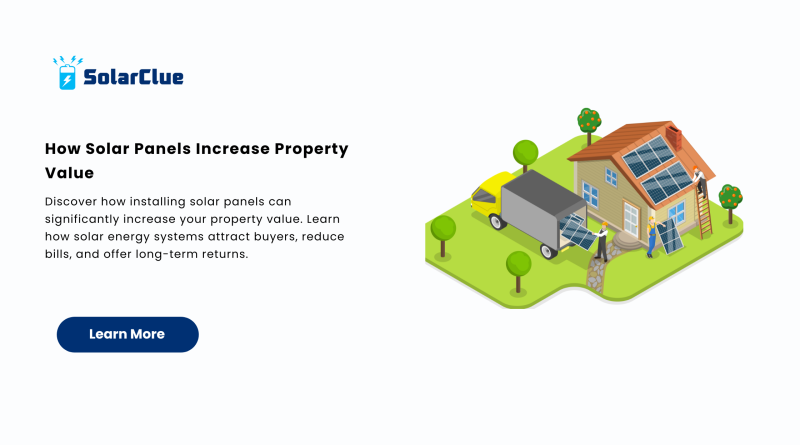 SolarClue

How Solar Panels Increase Property Value

Discover how installing solar panels can significantly increase your property value. Learn how solar energy systems attract buyers, reduce bills, and offer long-term returns.

Learn More